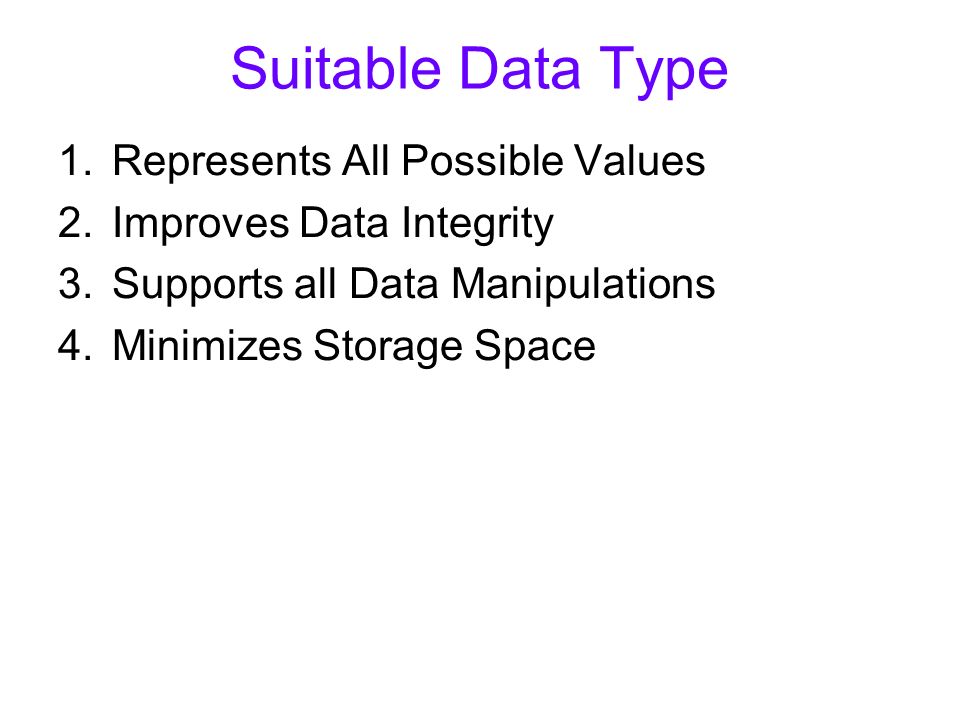 Suitable Data Type

1. Represents All Possible Values
2. Improves Data Integrity
3. Supports all Data Manipulations
4. Minimizes Storage Space